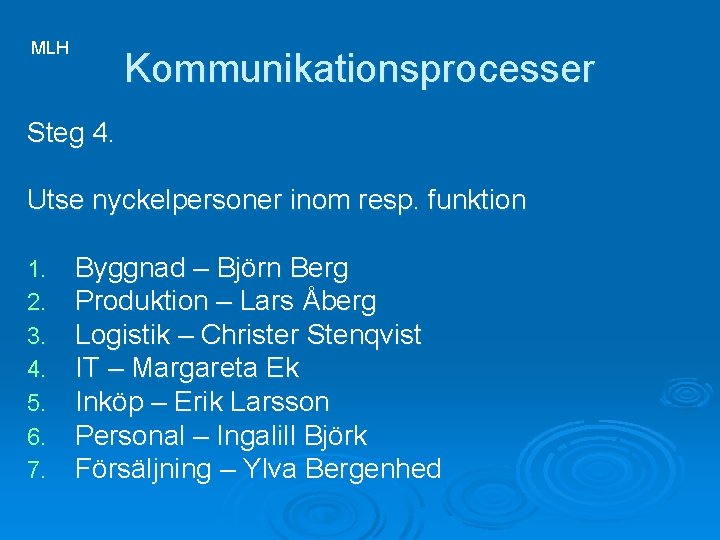 MLH

Kommunikationsprocesser

Steg 4.

Utse nyckelpersoner inom resp. funktion

1. Byggnad – Björn Berg
2. Produktion – Lars Åberg
3. Logistik – Christer Stenqvist
4. IT – Margareta Ek
5. Inköp – Erik Larsson
6. Personal – Ingalill Björk
7. Försäljning – Ylva Bergenhed